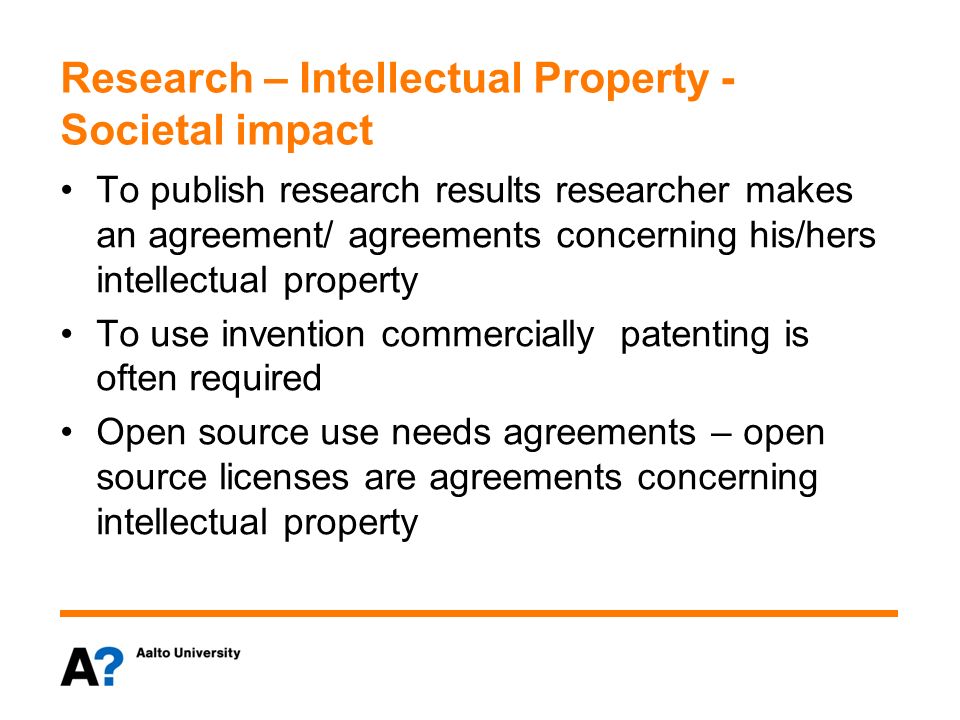 Research – Intellectual Property - Societal impact

• To publish research results researcher makes an agreement/ agreements concerning his/hers intellectual property

• To use invention commercially  patenting is often required

• Open source use needs agreements – open source licenses are agreements concerning intellectual property

A? Aalto University